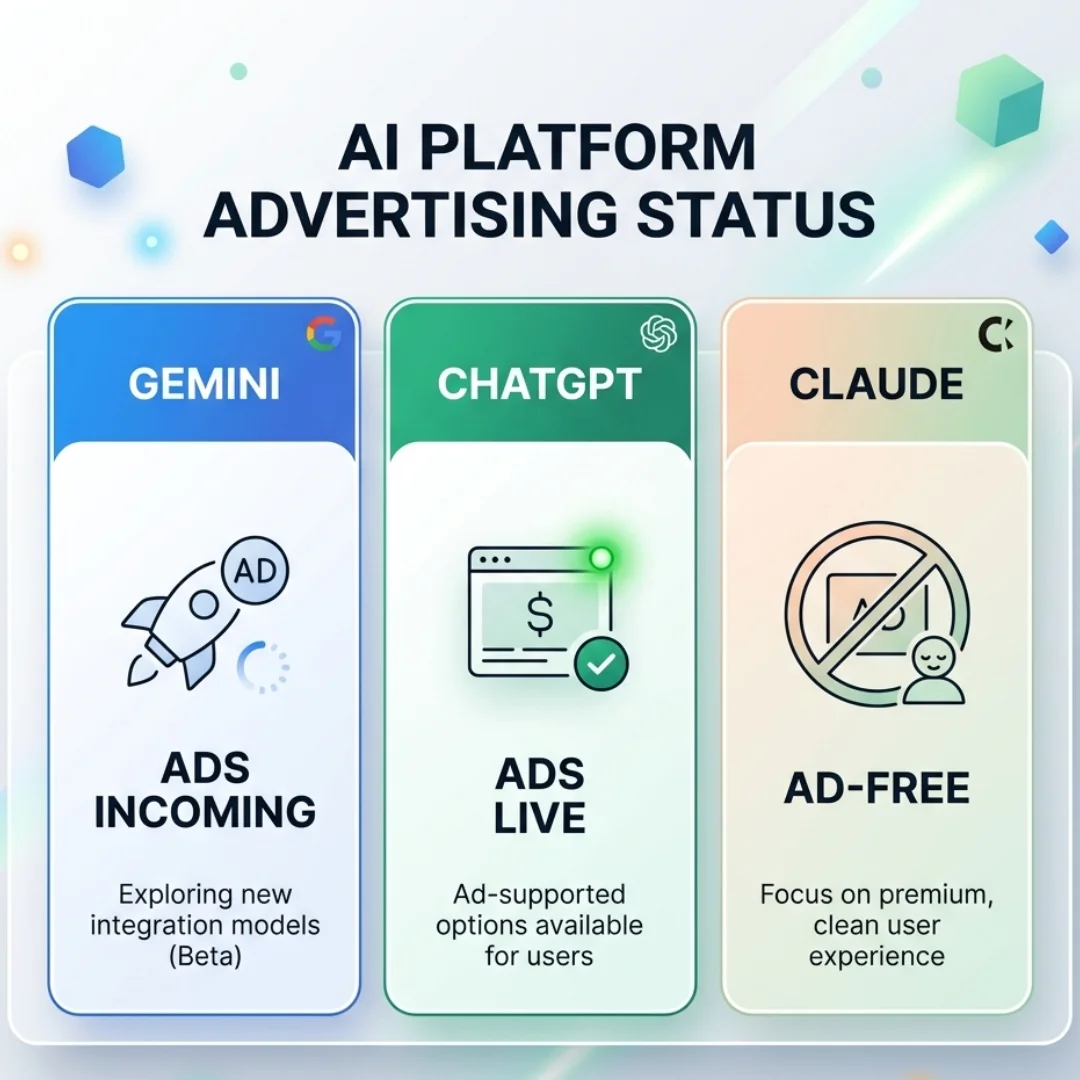 AI PLATFORM ADVERTISING STATUS

GEMINI

AD

ADS INCOMING

Exploring new integration models (Beta)

CHATGPT

$

ADS LIVE

Ad-supported options available for users

CLAUDE

AD

AD-FREE

Focus on premium, clean user experience